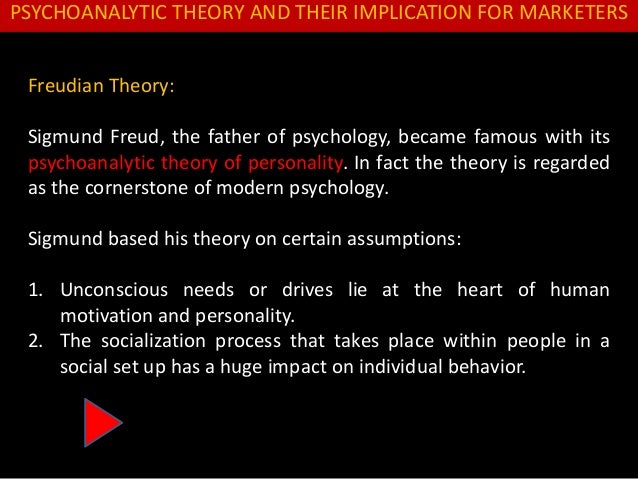 PSYCHOANALYTIC THEORY AND THEIR IMPLICATION FOR MARKETERS

Freudian Theory:

Sigmund Freud, the father of psychology, became famous with its psychoanalytic theory of personality. In fact the theory is regarded as the cornerstone of modern psychology.

Sigmund based his theory on certain assumptions:

1. Unconscious needs or drives lie at the heart of human motivation and personality.
2. The socialization process that takes place within people in a social set up has a huge impact on individual behavior.